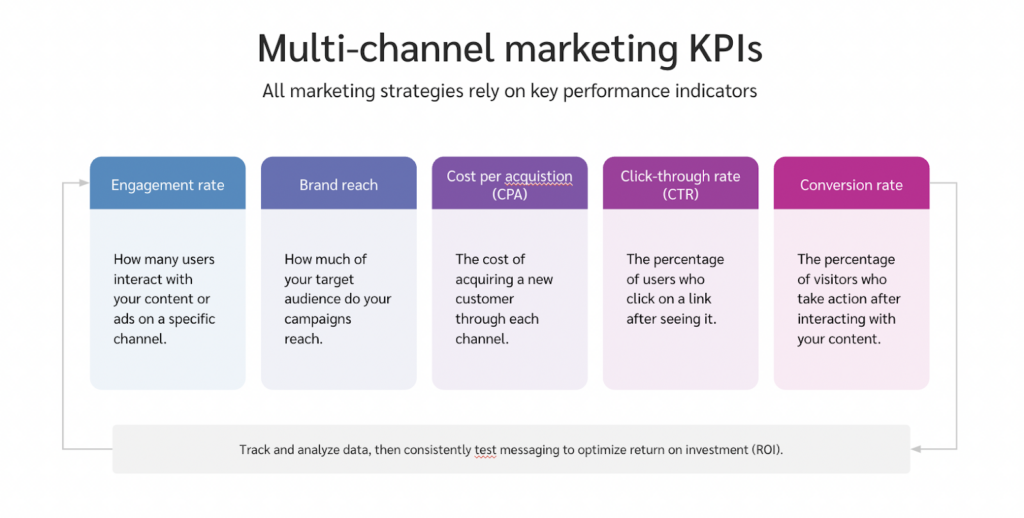 Multi-channel marketing KPIs

All marketing strategies rely on key performance indicators

Engagement rate

How many users interact with your content or ads on a specific channel.

Brand reach

How much of your target audience do your campaigns reach.

Cost per acquistion (CPA)

The cost of acquiring a new customer through each channel.

Click-through rate (CTR)

The percentage of users who click on a link after seeing it.

Conversion rate

The percentage of visitors who take action after interacting with your content.

Track and analyze data, then consistently test messaging to optimize return on investment (ROI).